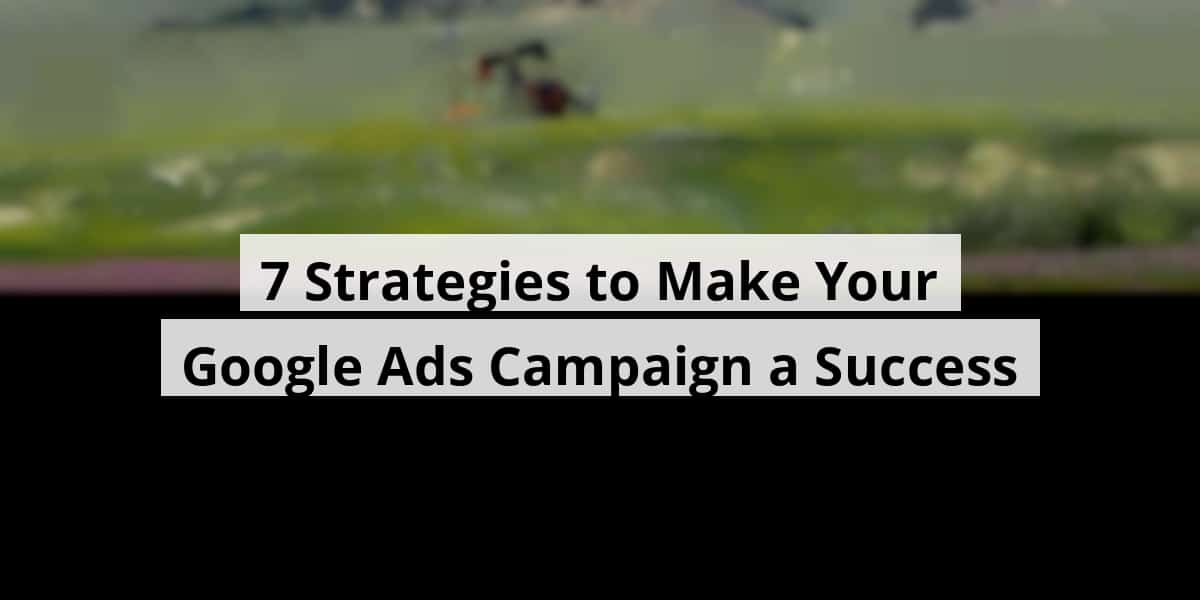 7 Strategies to Make Your Google Ads Campaign a Success